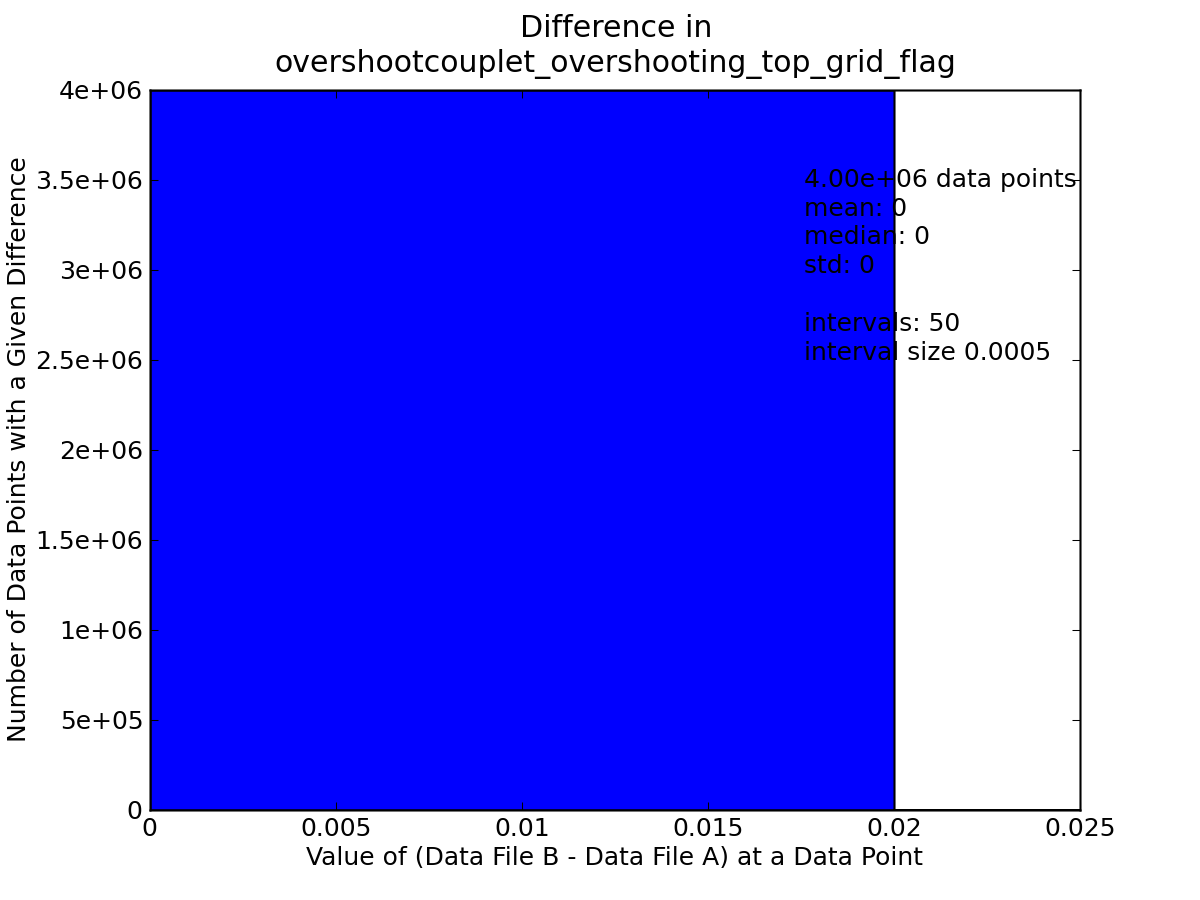 Difference in
overshootcouplet_overshooting_top_grid_flag

Number of Data Points with a Given Difference

4e+06
3.5e+06
3e+06
2.5e+06
2e+06
1.5e+06
1e+06
5e+05
0

4.00e+06 data points
mean: 0
median: 0
std: 0

intervals: 50
interval size 0.0005

0
0.005
0.01
0.015
0.02
0.025

Value of (Data File B - Data File A) at a Data Point